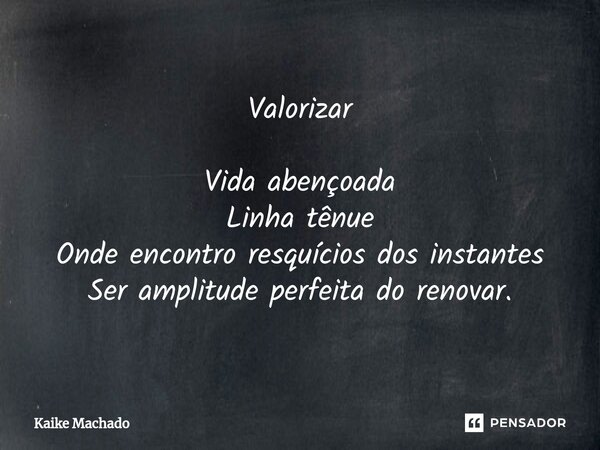 Valorizar

Vida abençoada
Linha tênue
Onde encontro resquícios dos instantes
Ser amplitude perfeita do renovar.

Kaike Machado

PENSADOR